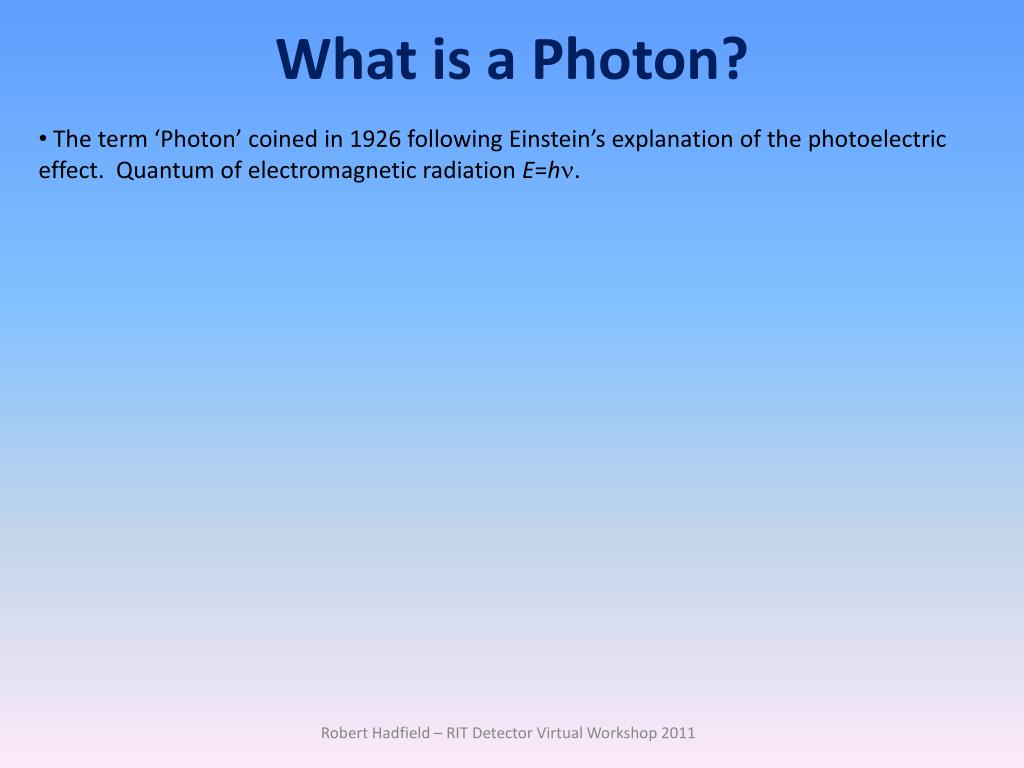 What is a Photon?

• The term ‘Photon’ coined in 1926 following Einstein’s explanation of the photoelectric effect. Quantum of electromagnetic radiation $E=h\nu$.

Robert Hadfield – RIT Detector Virtual Workshop 2011